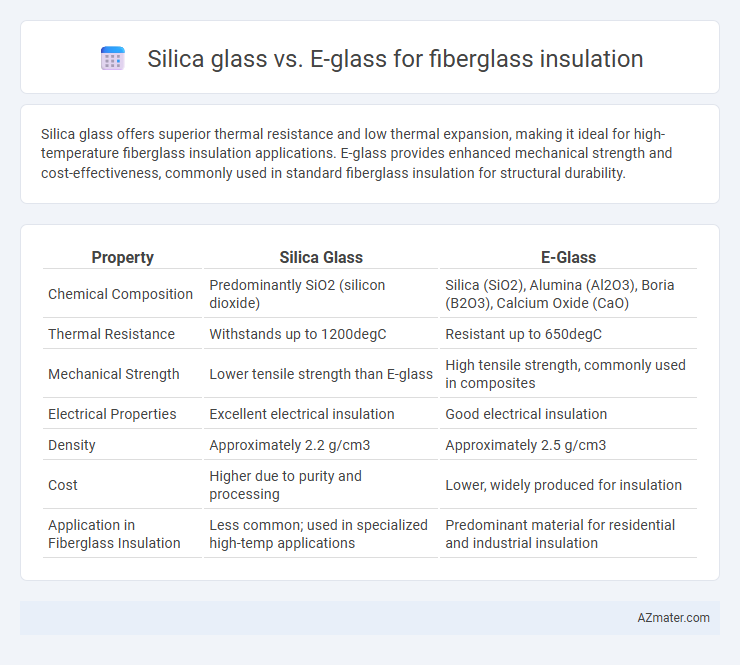 Silica glass vs. E-glass for fiberglass insulation

Silica glass offers superior thermal resistance and low thermal expansion, making it ideal for high-temperature fiberglass insulation applications. E-glass provides enhanced mechanical strength and cost-effectiveness, commonly used in standard fiberglass insulation for structural durability.

| Property | Silica Glass | E-Glass |
|---|---|---|
| Chemical Composition | Predominantly SiO2 (silicon dioxide) | Silica (SiO2), Alumina (Al2O3), Boria (B2O3), Calcium Oxide (CaO) |
| Thermal Resistance | Withstands up to 1200degC | Resistant up to 650degC |
| Mechanical Strength | Lower tensile strength than E-glass | High tensile strength, commonly used in composites |
| Electrical Properties | Excellent electrical insulation | Good electrical insulation |
| Density | Approximately 2.2 g/cm3 | Approximately 2.5 g/cm3 |
| Cost | Higher due to purity and processing | Lower, widely produced for insulation |
| Application in Fiberglass Insulation | Less common; used in specialized high-temp applications | Predominant material for residential and industrial insulation |

AZmater.com